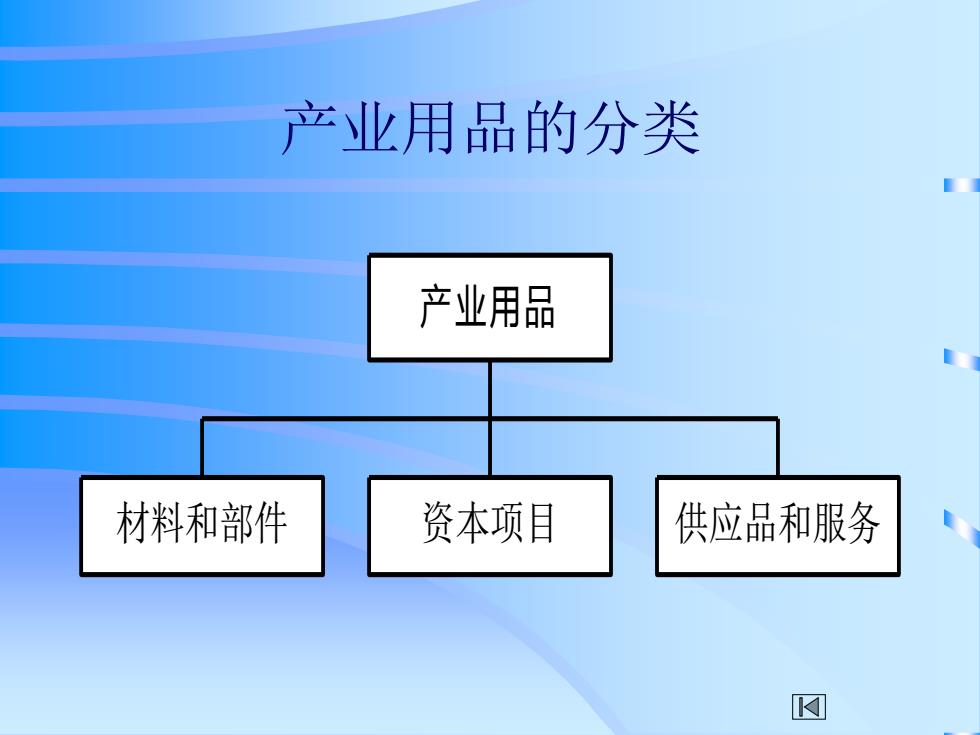 产业用品的分类

产业用品

材料和部件

资本项目

供应品和服务